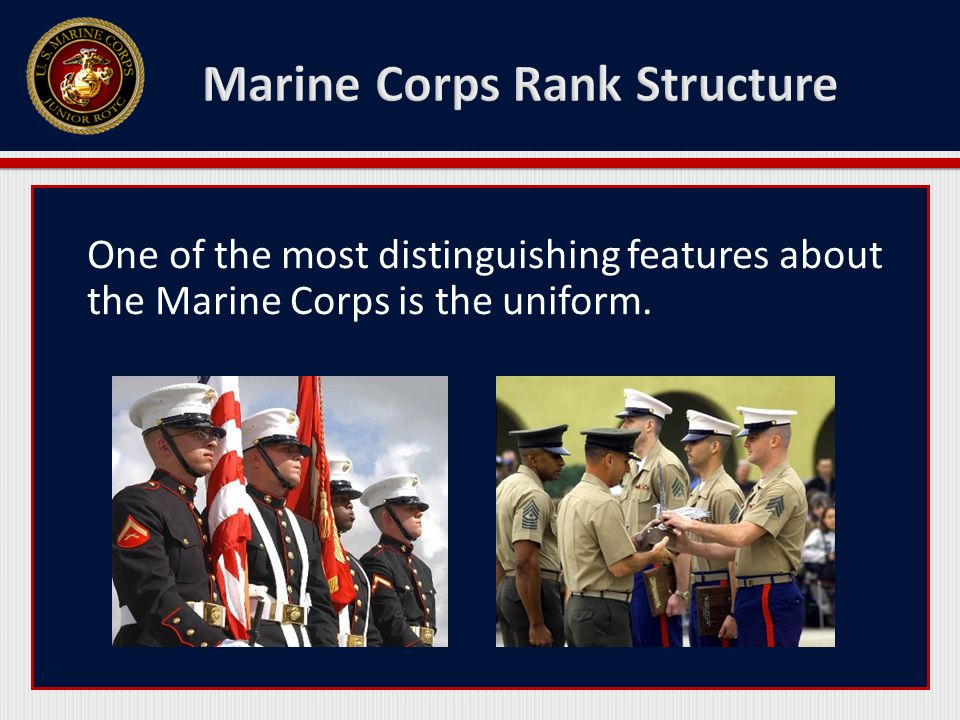 U.S. MARINE CORPS JUNIOR ROTC

Marine Corps Rank Structure

One of the most distinguishing features about the Marine Corps is the uniform.